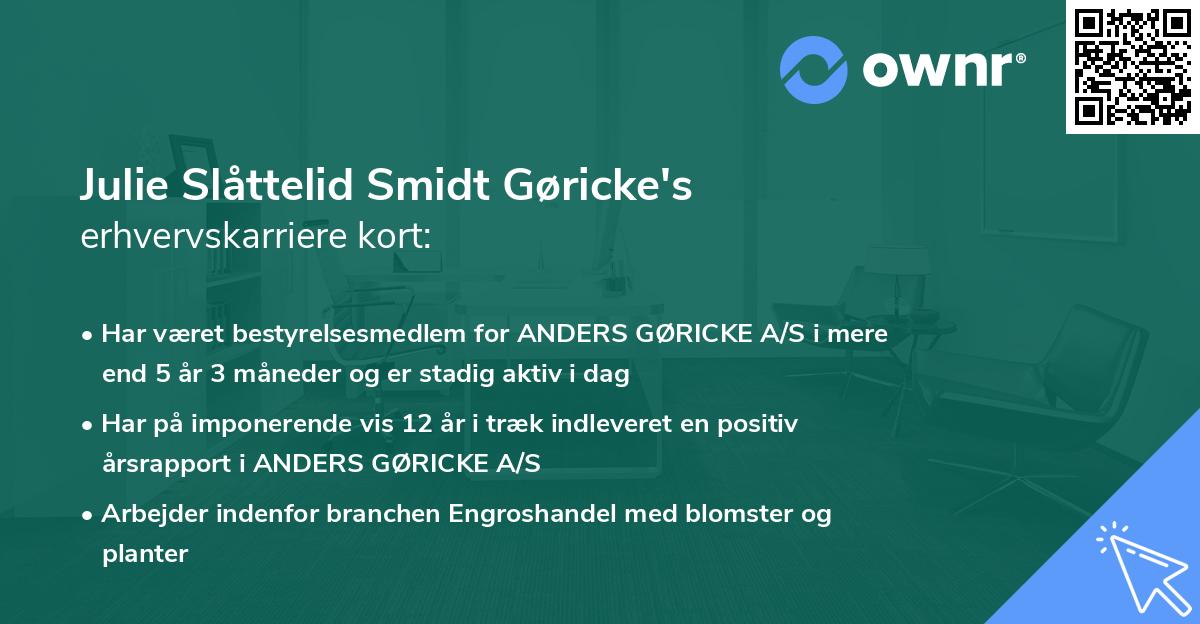 ownr®

Julie Slåttelid Smidt Gøricke's
erhvervskarriere kort:

• Har været bestyrelsesmedlem for ANDERS GØRICKE A/S i mere end 5 år 3 måneder og er stadig aktiv i dag

• Har på imponerende vis 12 år i træk indleveret en positiv årsrapport i ANDERS GØRICKE A/S

• Arbejder indenfor branchen Engroshandel med blomster og planter